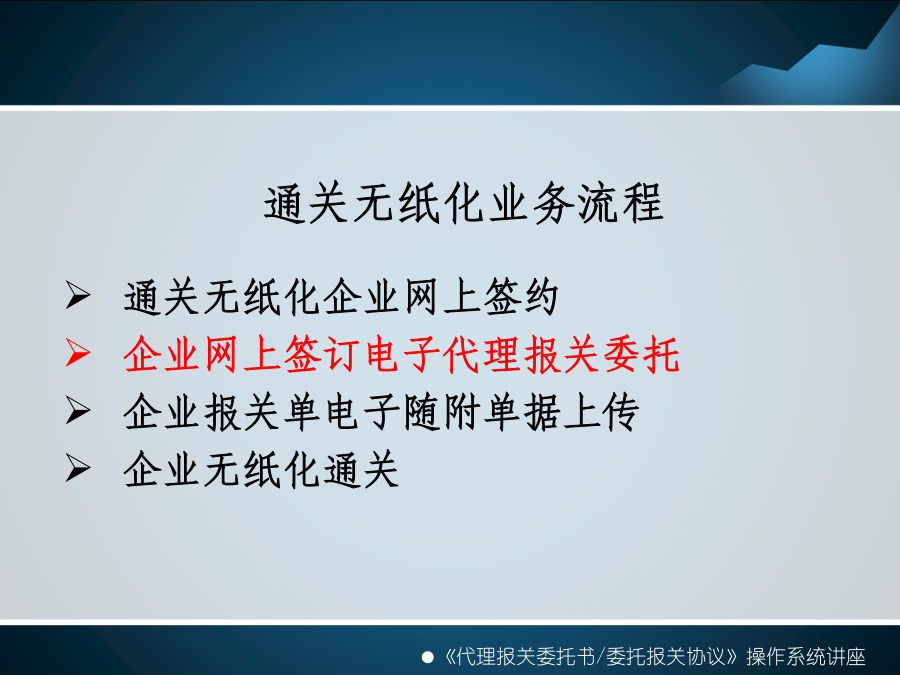 通关无纸化业务流程

➢ 通关无纸化企业网上签约
➢ 企业网上签订电子代理报关委托
➢ 企业报关单电子随附单据上传
➢ 企业无纸化通关

● 《代理报关委托书/委托报关协议》操作系统讲座